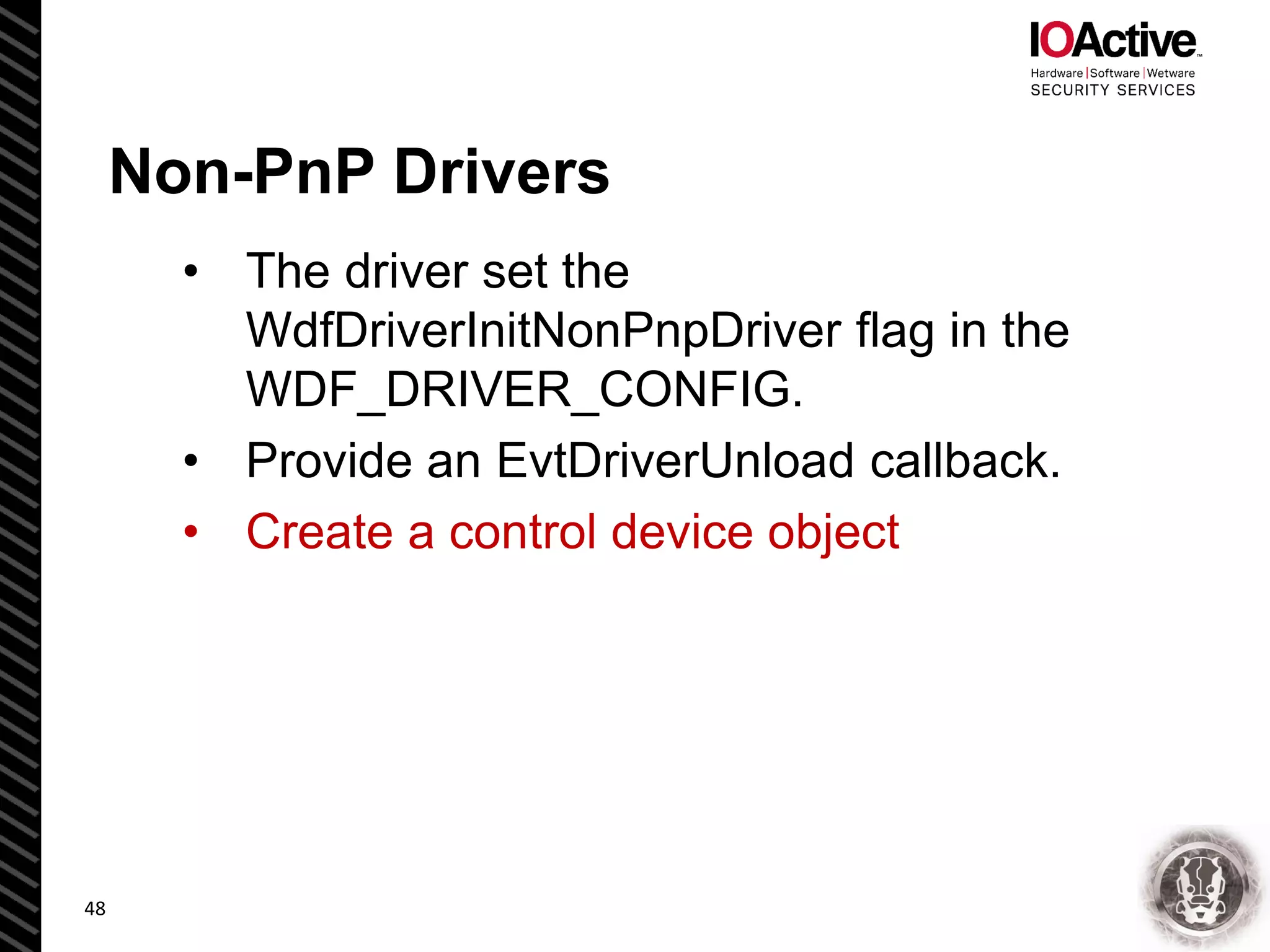 IOActive™
Hardware | Software | Wetware
SECURITY SERVICES

Non-PnP Drivers

• The driver set the WdfDriverInitNonPnpDriver flag in the WDF_DRIVER_CONFIG.
• Provide an EvtDriverUnload callback.
• Create a control device object

48